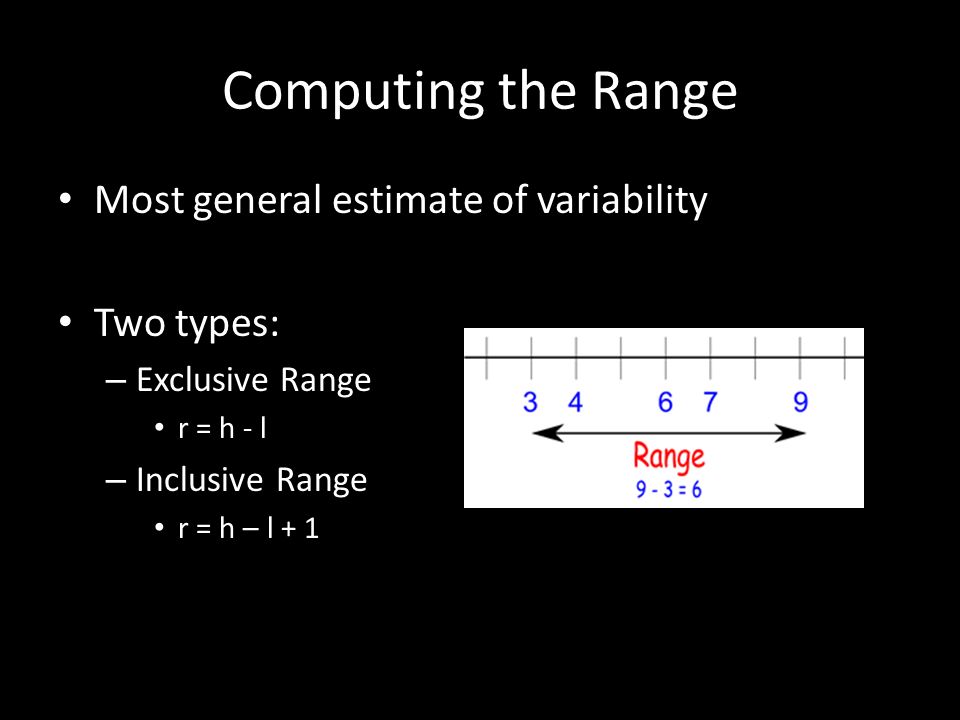 Computing the Range

• Most general estimate of variability

• Two types:
– Exclusive Range
• r = h - l
– Inclusive Range
• r = h – l + 1

3 4 6 7 9

Range
9 - 3 = 6